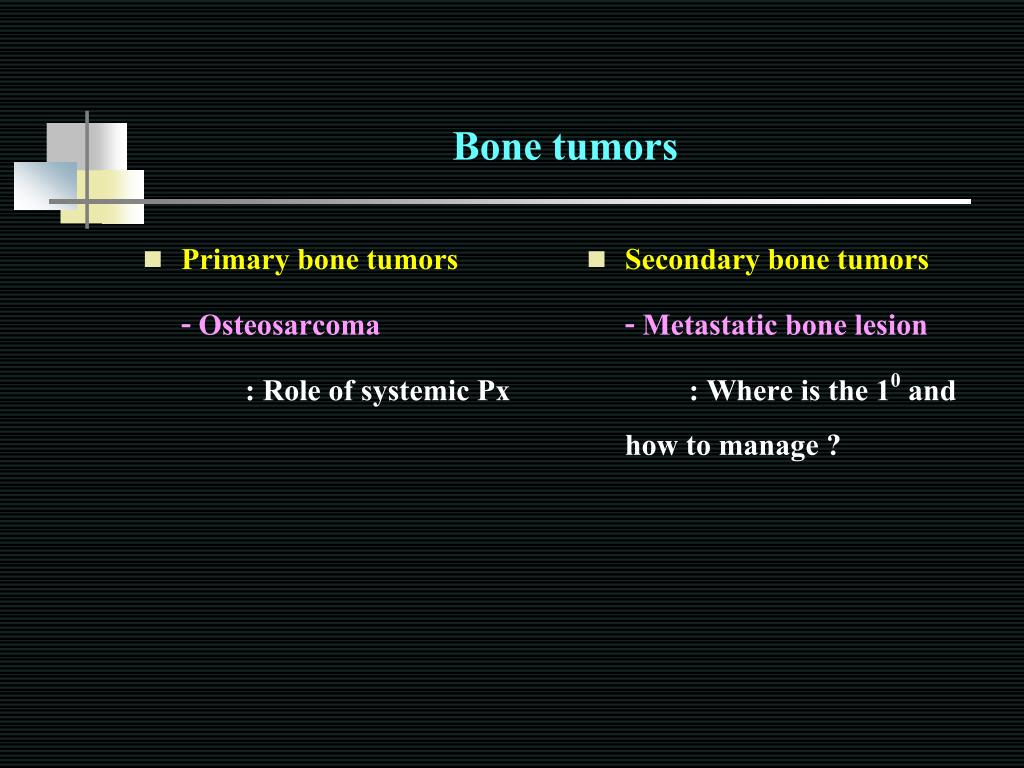 Bone tumors

Primary bone tumors

- Osteosarcoma

: Role of systemic Px

Secondary bone tumors

- Metastatic bone lesion

: Where is the $1^0$ and how to manage ?